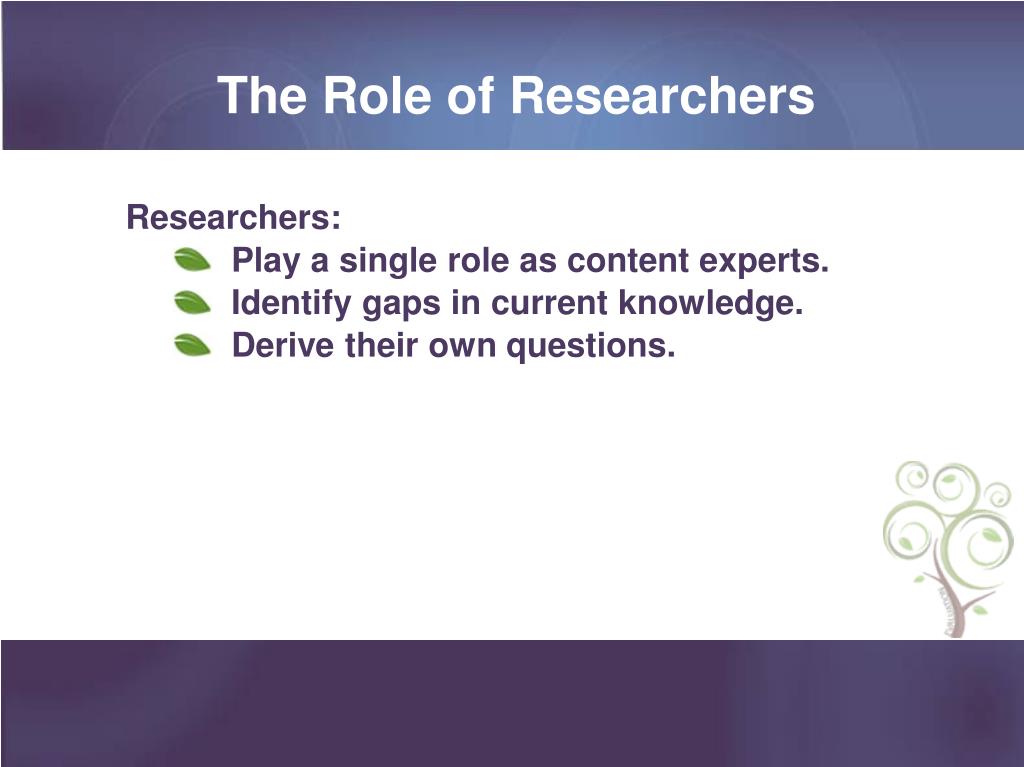 The Role of Researchers

Researchers:
Play a single role as content experts.
Identify gaps in current knowledge.
Derive their own questions.